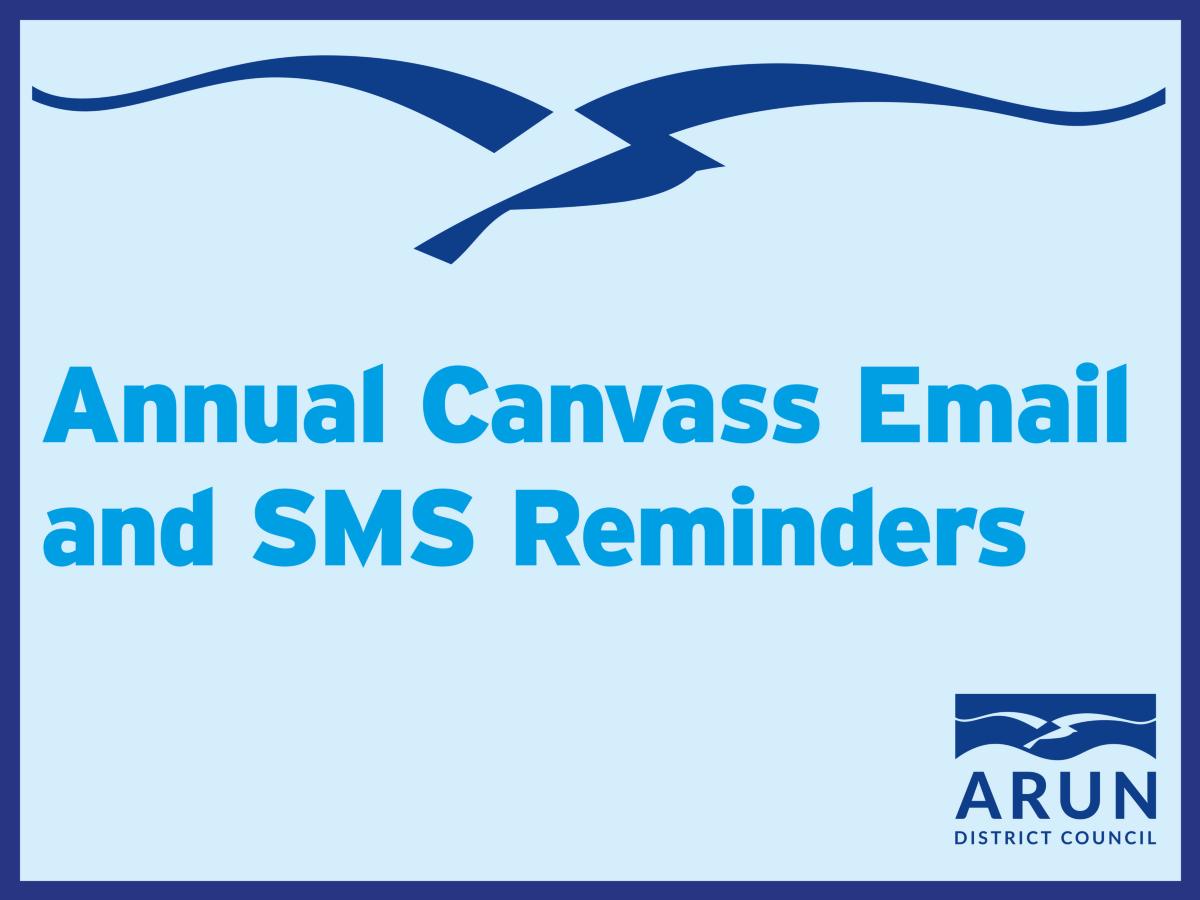 Annual Canvass Email and SMS Reminders

ARUN
DISTRICT COUNCIL